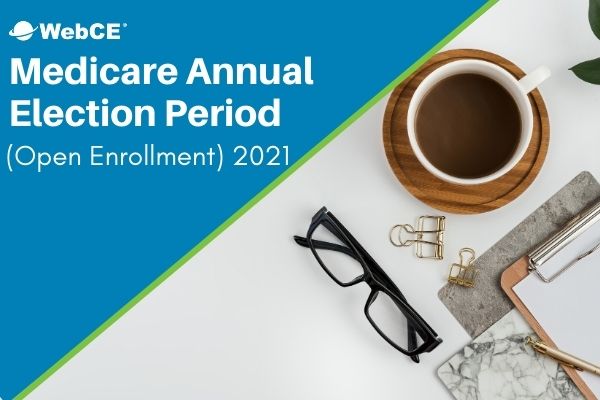 WebCE®

Medicare Annual Election Period

(Open Enrollment) 2021